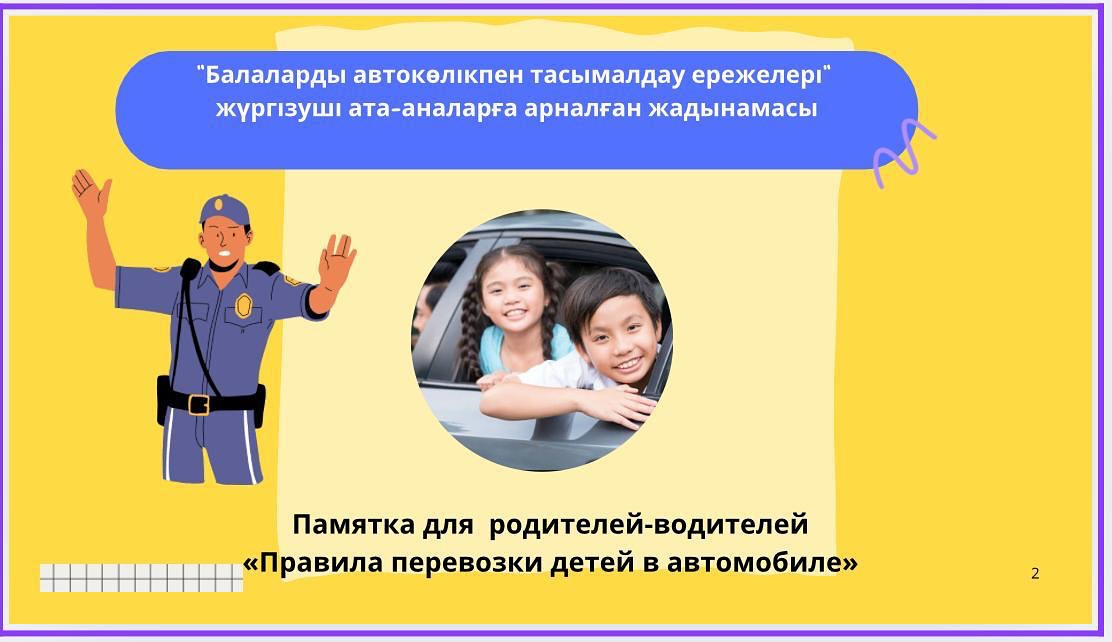 "Балаларды автокөлікпен тасымалдау ережелері" жүргізуші ата-аналарға арналған жадынамасы

Памятка для родителей-водителей «Правила перевозки детей в автомобиле»

2